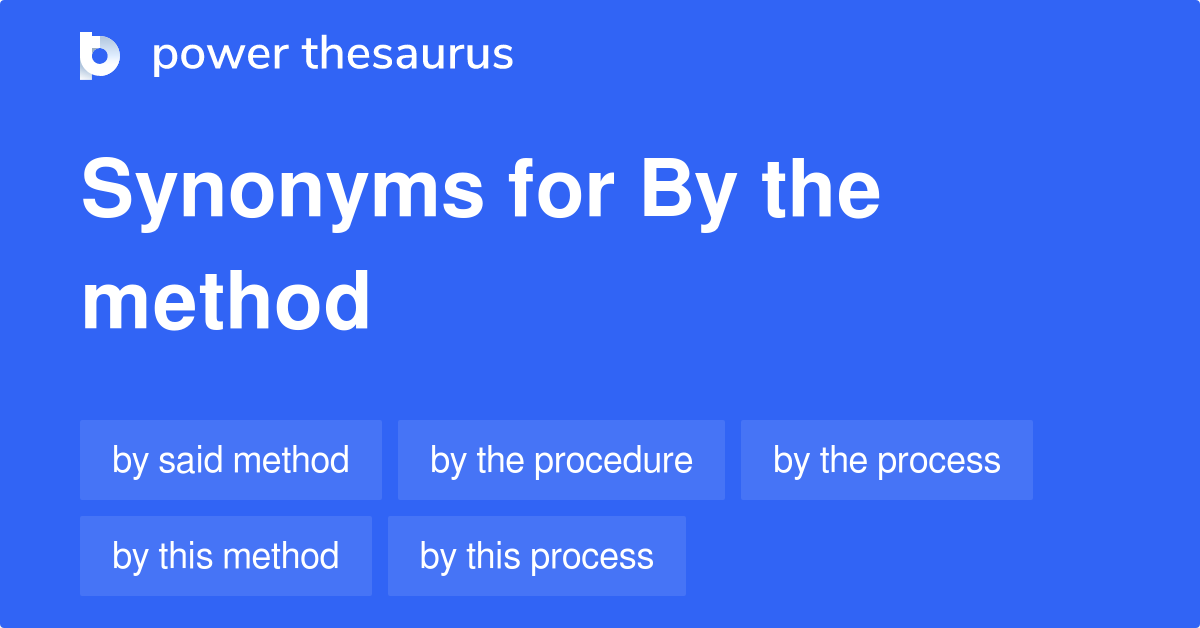 power thesaurus

Synonyms for By the method

by said method

by the procedure

by the process

by this method

by this process